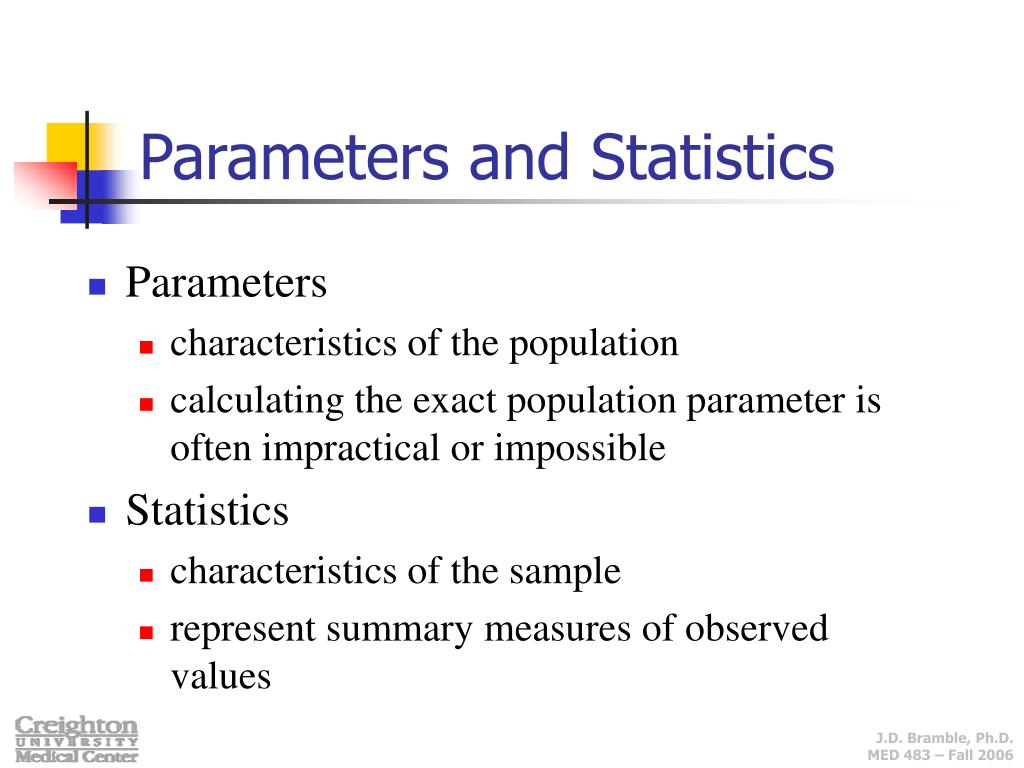 Parameters and Statistics

- Parameters
  - characteristics of the population
  - calculating the exact population parameter is often impractical or impossible
- Statistics
  - characteristics of the sample
  - represent summary measures of observed values

Creighton UNIVERSITY Medical Center

J.D. Bramble, Ph.D.
MED 483 – Fall 2006